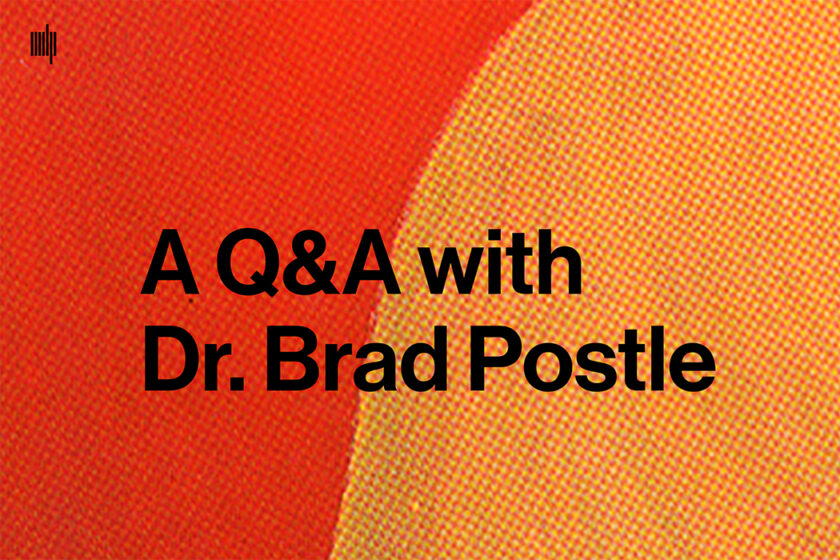 A Q&A with Dr. Brad Postle